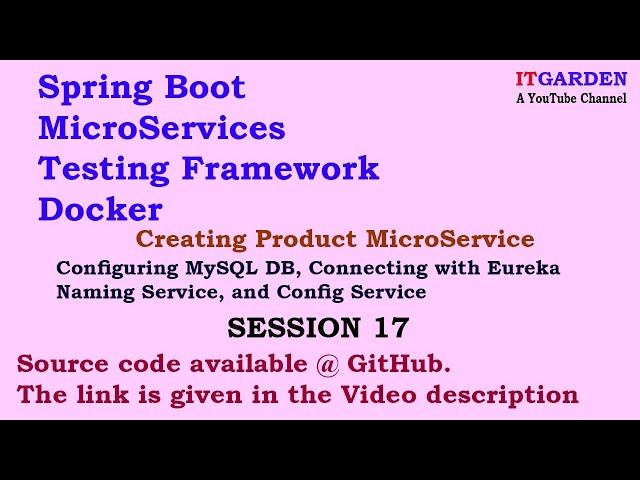 Spring Boot
MicroServices
Testing Framework
Docker

ITGARDEN
A YouTube Channel

Creating Product MicroService

Configuring MySQL DB, Connecting with Eureka Naming Service, and Config Service

SESSION 17

Source code available @ GitHub.
The link is given in the Video description